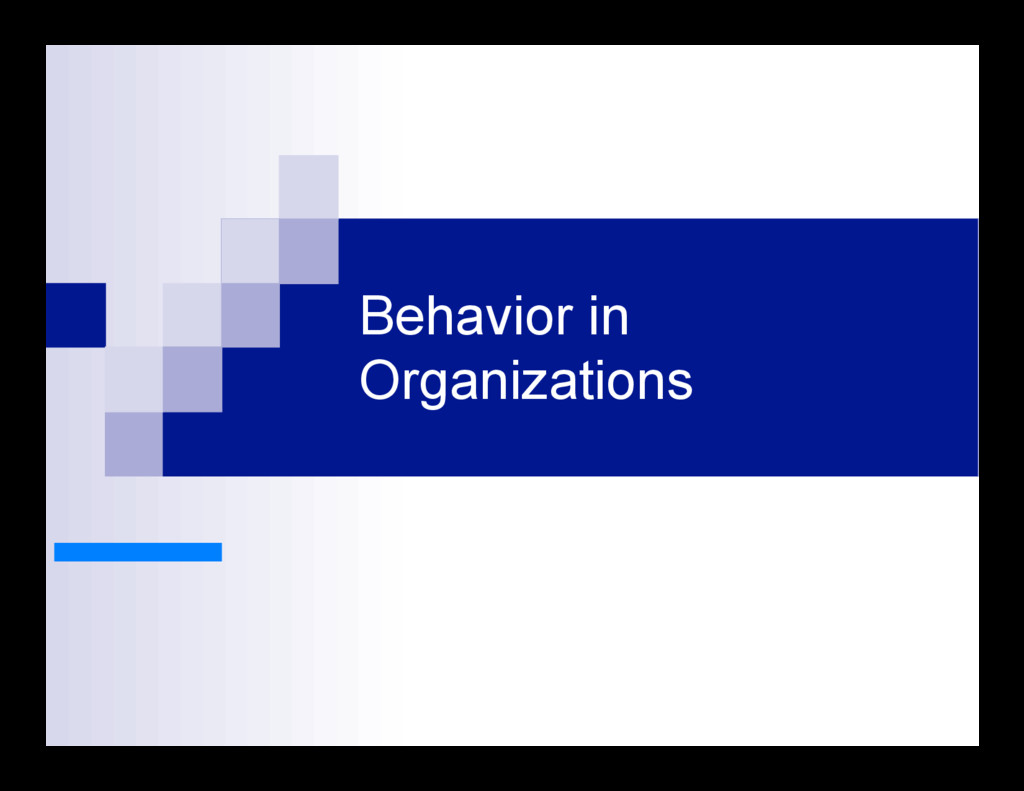 Behavior in Organizations